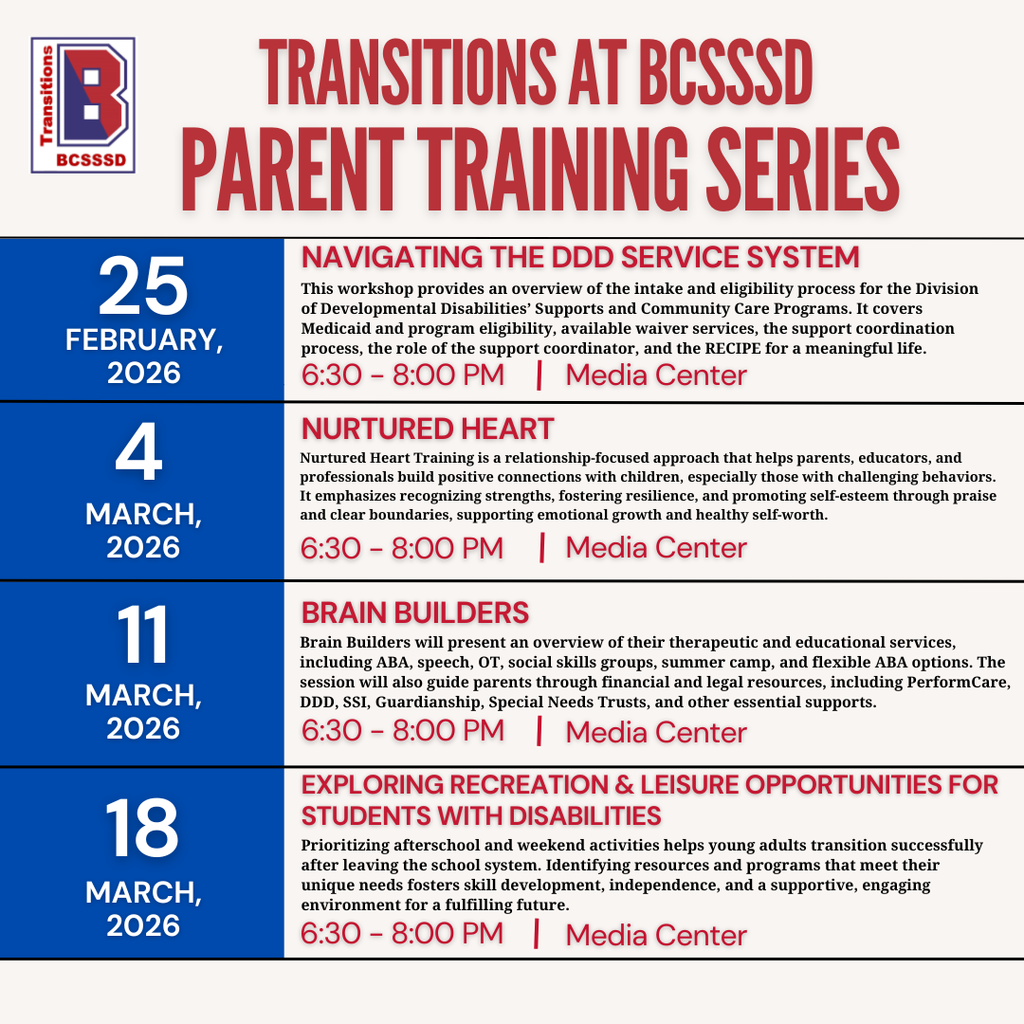 Transitions
B
BCSSSD

TRANSITIONS AT BCSSSD
PARENT TRAINING SERIES

25
FEBRUARY, 2026

NAVIGATING THE DDD SERVICE SYSTEM
This workshop provides an overview of the intake and eligibility process for the Division of Developmental Disabilities' Supports and Community Care Programs. It covers Medicaid and program eligibility, available waiver services, the support coordination process, the role of the support coordinator, and the RECIPE for a meaningful life.
6:30 - 8:00 PM | Media Center

4
MARCH, 2026

NURTURED HEART
Nurtured Heart Training is a relationship-focused approach that helps parents, educators, and professionals build positive connections with children, especially those with challenging behaviors. It emphasizes recognizing strengths, fostering resilience, and promoting self-esteem through praise and clear boundaries, supporting emotional growth and healthy self-worth.
6:30 - 8:00 PM | Media Center

11
MARCH, 2026

BRAIN BUILDERS
Brain Builders will present an overview of their therapeutic and educational services, including ABA, speech, OT, social skills groups, summer camp, and flexible ABA options. The session will also guide parents through financial and legal resources, including PerformCare, DDD, SSI, Guardianship, Special Needs Trusts, and other essential supports.
6:30 - 8:00 PM | Media Center

18
MARCH, 2026

EXPLORING RECREATION & LEISURE OPPORTUNITIES FOR STUDENTS WITH DISABILITIES
Prioritizing afterschool and weekend activities helps young adults transition successfully after leaving the school system. Identifying resources and programs that meet their unique needs fosters skill development, independence, and a supportive, engaging environment for a fulfilling future.
6:30 - 8:00 PM | Media Center